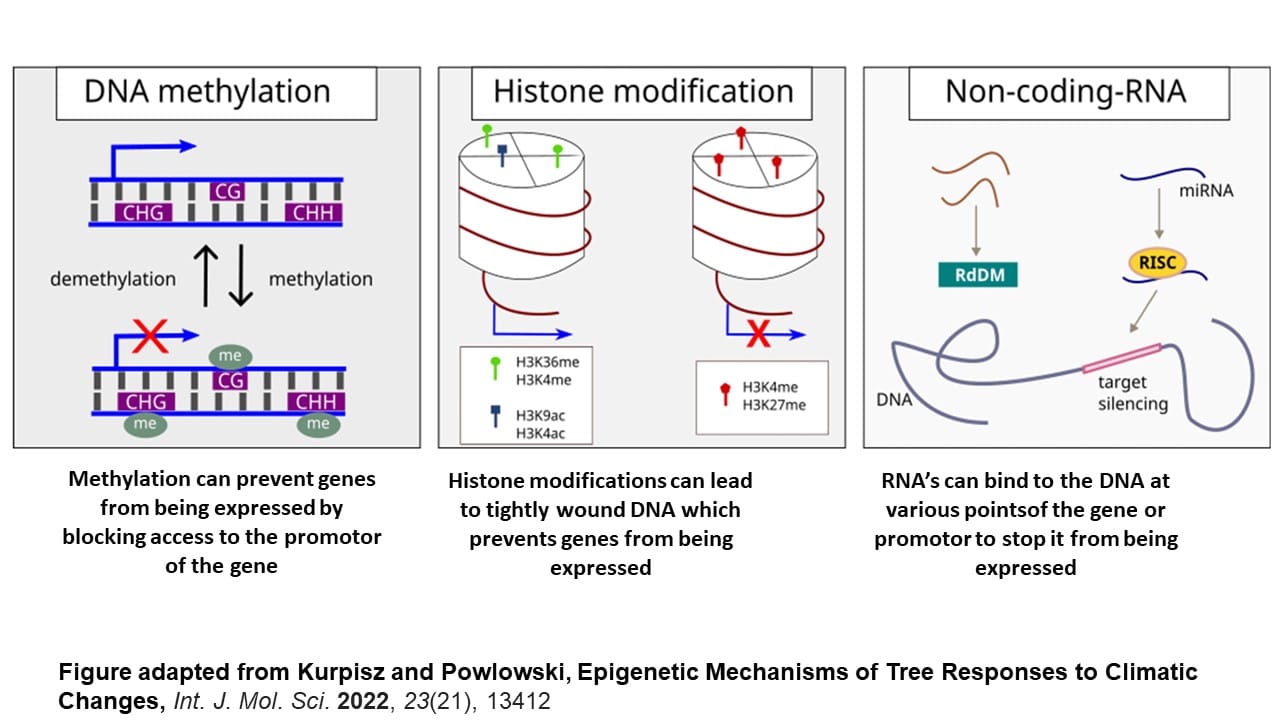 DNA methylation

CG
CHG
CHH

demethylation
methylation

me
CG
CHG
CHH
me
me

Methylation can prevent genes from being expressed by blocking access to the promotor of the gene

Histone modification

H3K36me
H3K4me

H3K9ac
H3K4ac

H3K4me
H3K27me

Histone modifications can lead to tightly wound DNA which prevents genes from being expressed

Non-coding-RNA

miRNA
RdDM
RISC
DNA
target silencing

RNA's can bind to the DNA at various pointsof the gene or promotor to stop it from being expressed

Figure adapted from Kurpisz and Powlowski, Epigenetic Mechanisms of Tree Responses to Climatic Changes, Int. J. Mol. Sci. 2022, 23(21), 13412